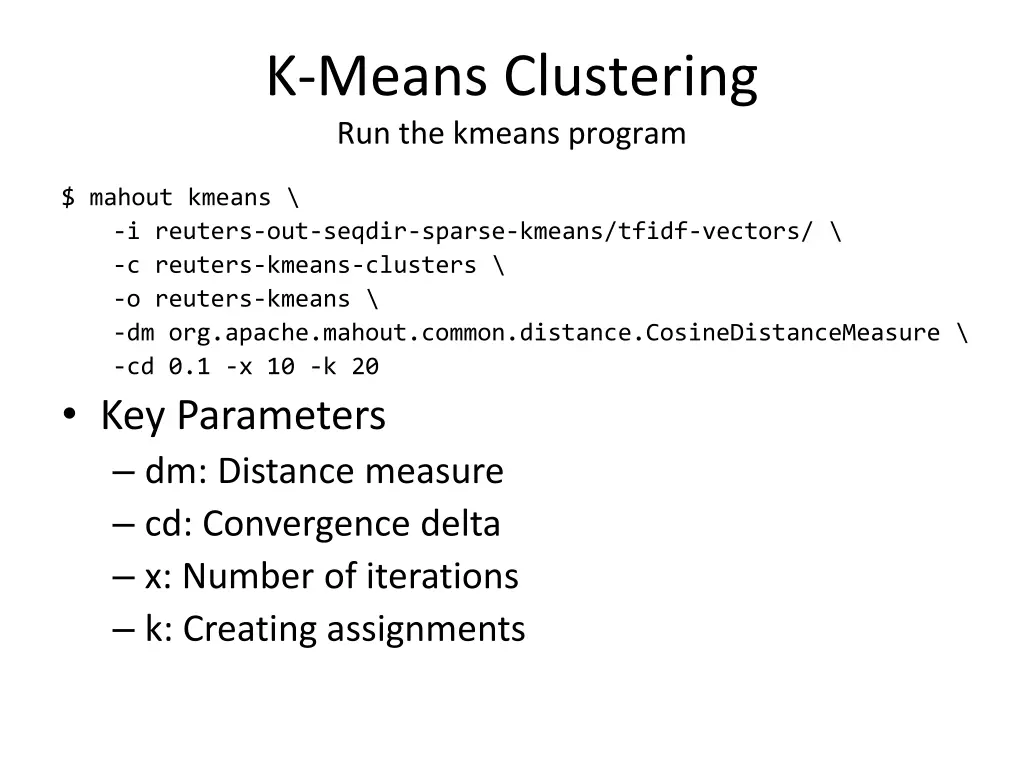 K-Means Clustering
Run the kmeans program

$ mahout kmeans \
-i reuters-out-seqdir-sparse-kmeans/tfidf-vectors/ \
-c reuters-kmeans-clusters \
-o reuters-kmeans \
-dm org.apache.mahout.common.distance.CosineDistanceMeasure \
-cd 0.1 -x 10 -k 20

• Key Parameters
– dm: Distance measure
– cd: Convergence delta
– x: Number of iterations
– k: Creating assignments